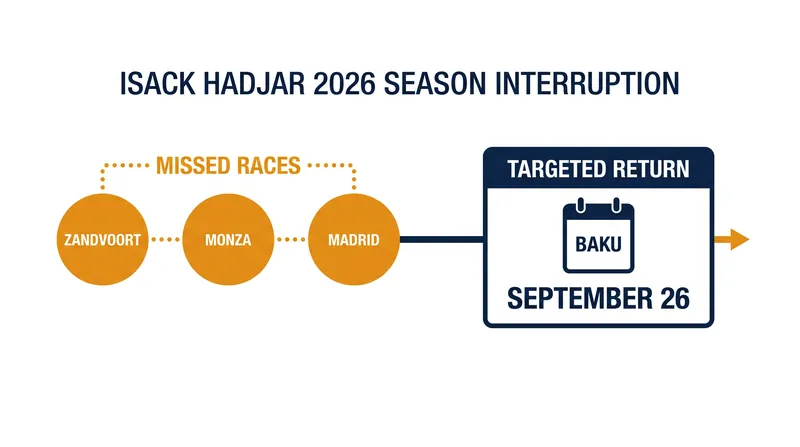 ISACK HADJAR 2026 SEASON INTERRUPTION

MISSED RACES

ZANDVOORT

MONZA

MADRID

TARGETED RETURN

BAKU

SEPTEMBER 26